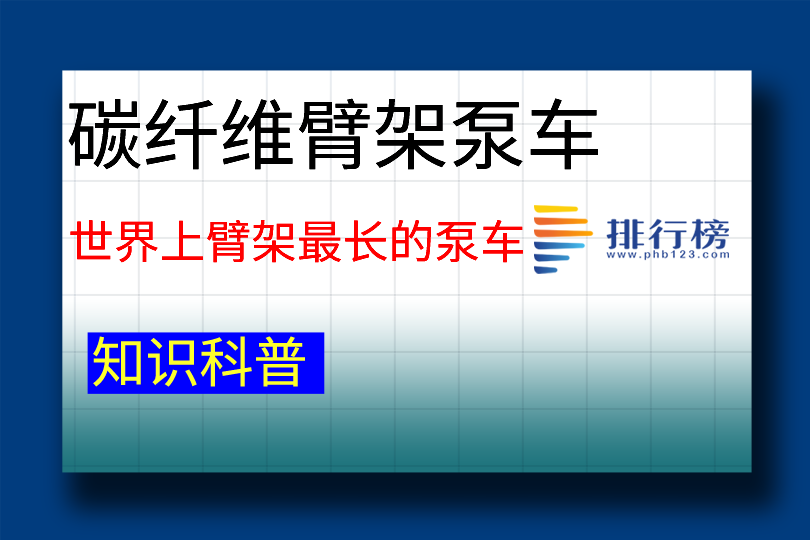 碳纤维臂架泵车

世界上臂架最长的泵车

排行榜
www.phb123.com

知识科普